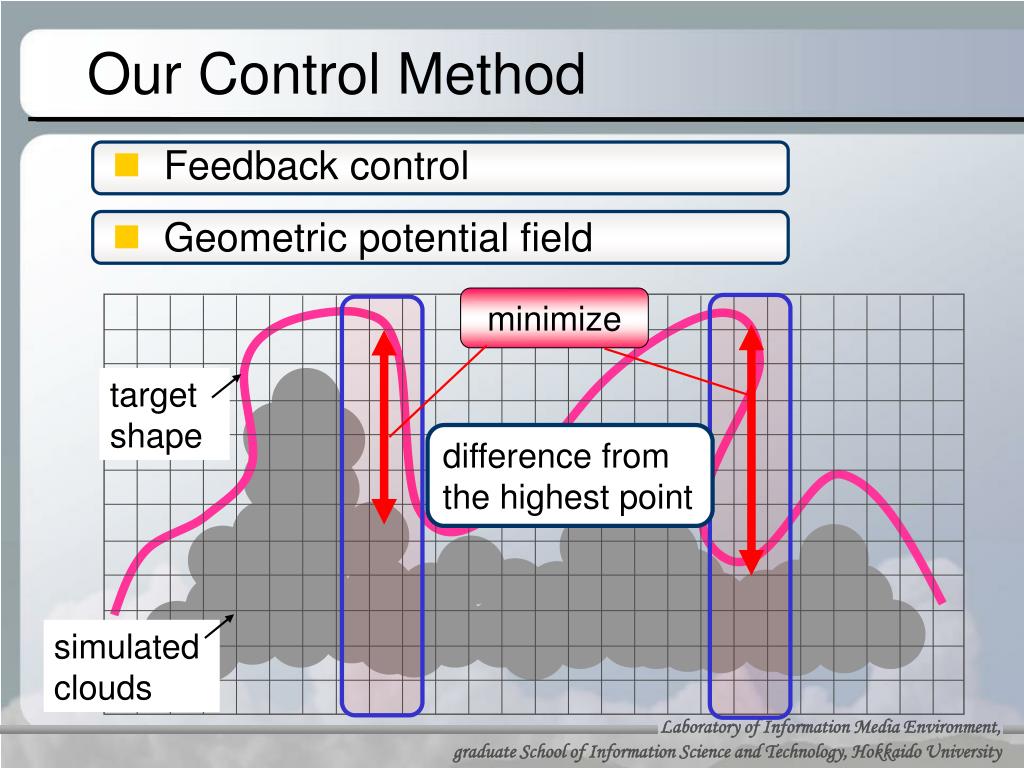 Our Control Method

Feedback control

Geometric potential field

minimize

target shape

difference from the highest point

simulated clouds

Laboratory of Information Media Environment, graduate School of Information Science and Technology, Hokkaido University